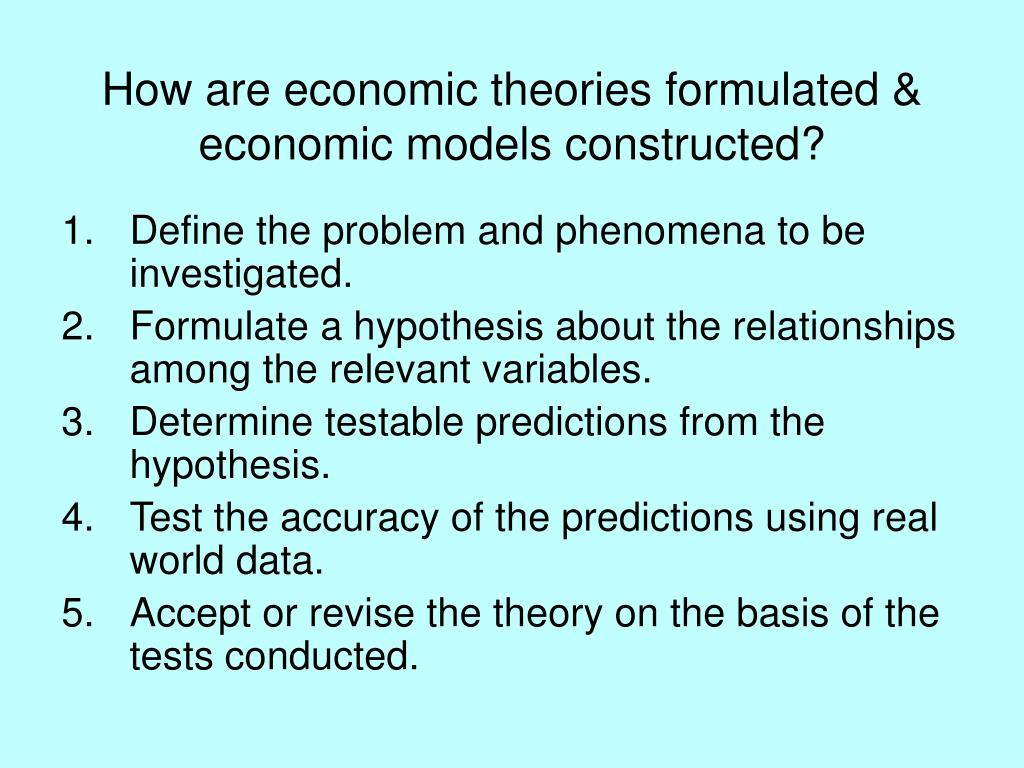 How are economic theories formulated & economic models constructed?

1. Define the problem and phenomena to be investigated.
2. Formulate a hypothesis about the relationships among the relevant variables.
3. Determine testable predictions from the hypothesis.
4. Test the accuracy of the predictions using real world data.
5. Accept or revise the theory on the basis of the tests conducted.